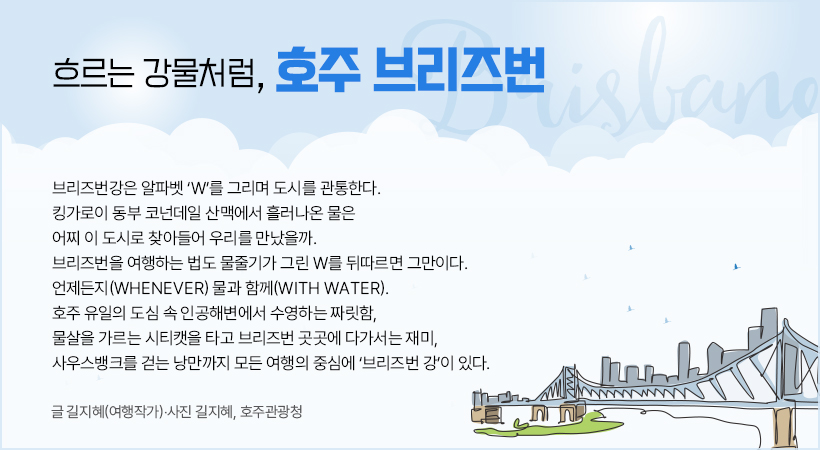 흐르는 강물처럼, 호주 브리즈번

Brisbane

브리즈번강은 알파벳 'W'를 그리며 도시를 관통한다.
킹가로이 동부 코넌데일 산맥에서 흘러나온 물은
어찌 이 도시로 찾아들어 우리를 만났을까.
브리즈번을 여행하는 법도 물줄기가 그린 W를 뒤따르면 그만이다.
언제든지(WHENEVER) 물과 함께(WITH WATER).
호주 유일의 도심 속 인공해변에서 수영하는 짜릿함,
물살을 가르는 시티캣을 타고 브리즈번 곳곳에 다가서는 재미,
사우스뱅크를 걷는 낭만까지 모든 여행의 중심에 '브리즈번 강'이 있다.

글 길지혜(여행작가)·사진 길지혜, 호주관광청